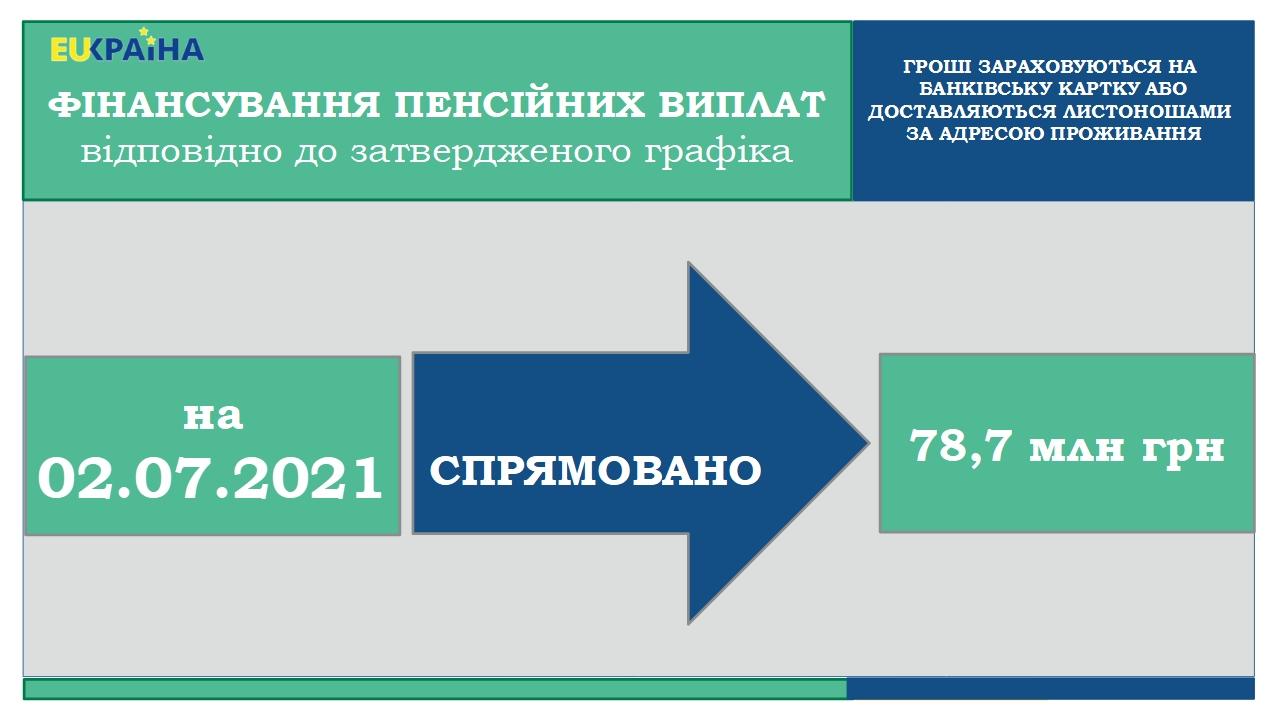 EUКРАЇНА

ФІНАНСУВАННЯ ПЕНСІЙНИХ ВИПЛАТ
відповідно до затвердженого графіка

ГРОШІ ЗАРАХОВУЮТЬСЯ НА БАНКІВСЬКУ КАРТКУ АБО ДОСТАВЛЯЮТЬСЯ ЛИСТОНОШАМИ ЗА АДРЕСОЮ ПРОЖИВАННЯ

на
02.07.2021

СПРЯМОВАНО

78,7 млн грн